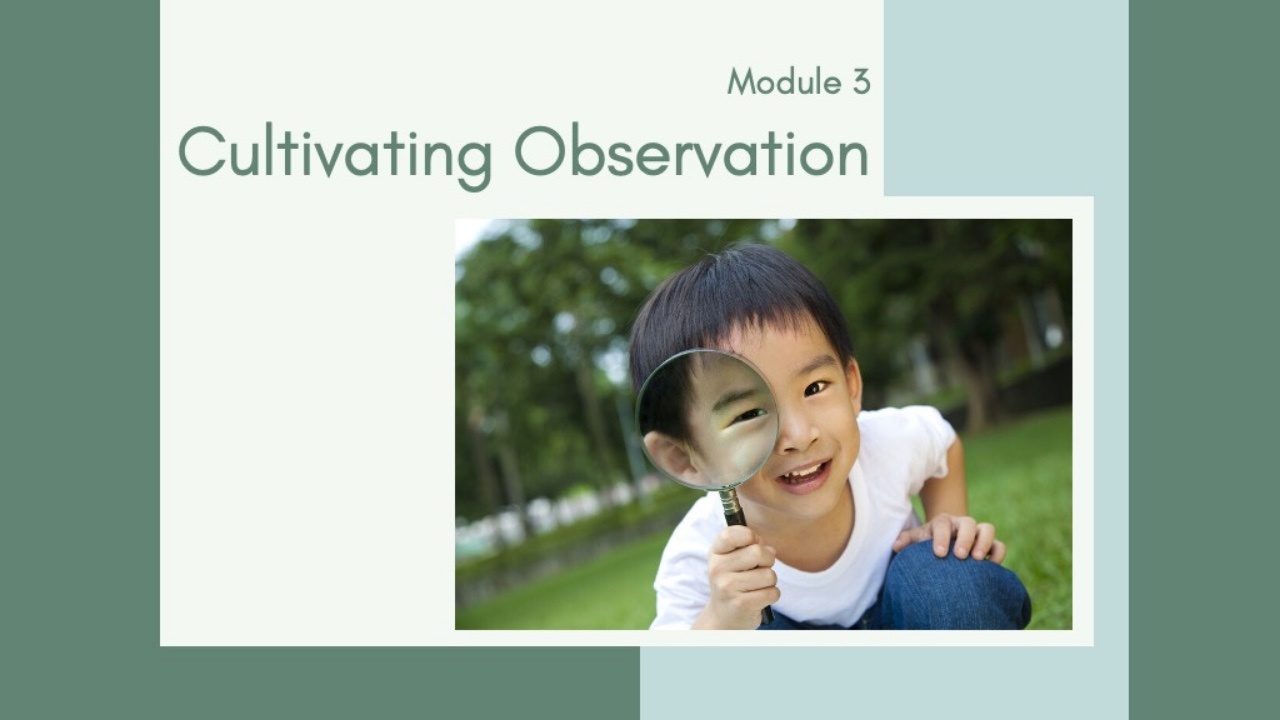 Module 3

Cultivating Observation